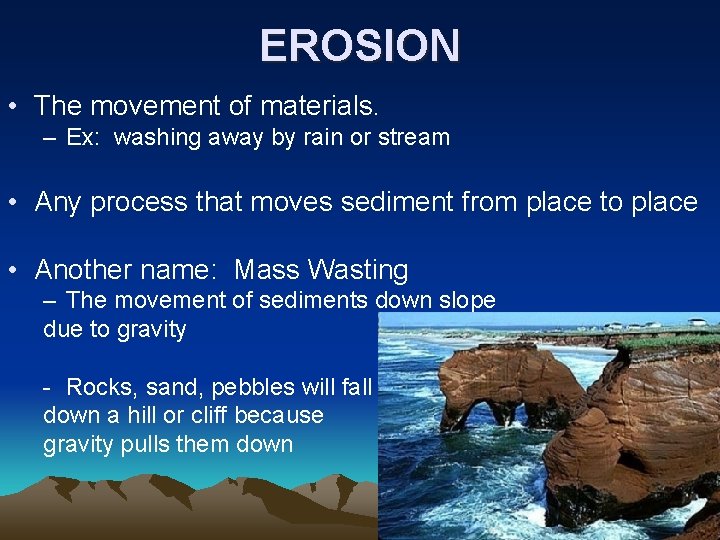 EROSION

• The movement of materials.
– Ex: washing away by rain or stream

• Any process that moves sediment from place to place

• Another name: Mass Wasting
– The movement of sediments down slope due to gravity

- Rocks, sand, pebbles will fall down a hill or cliff because gravity pulls them down